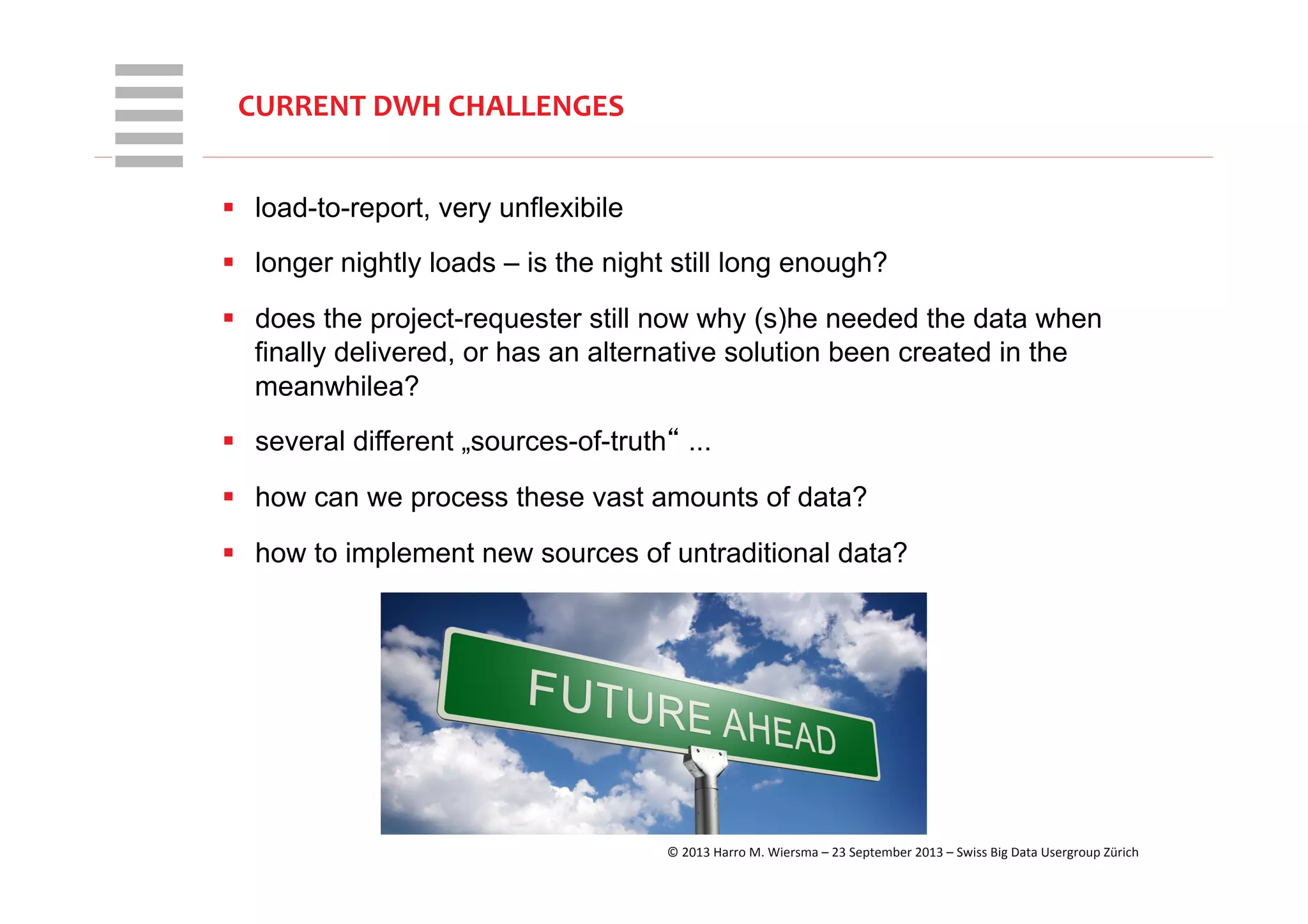 CURRENT DWH CHALLENGES

▪ load-to-report, very unflexibile

▪ longer nightly loads – is the night still long enough?

▪ does the project-requester still now why (s)he needed the data when finally delivered, or has an alternative solution been created in the meanwhilea?

▪ several different „sources-of-truth“ ...

▪ how can we process these vast amounts of data?

▪ how to implement new sources of untraditional data?

FUTURE AHEAD

© 2013 Harro M. Wiersma – 23 September 2013 – Swiss Big Data Usergroup Zürich